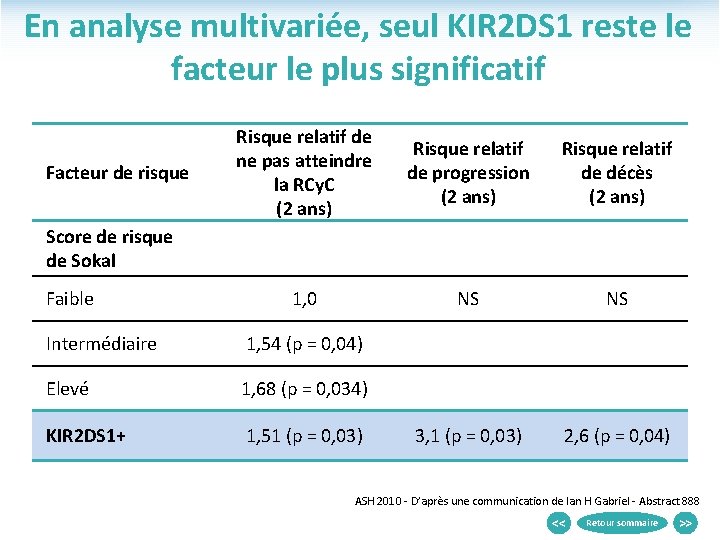 En analyse multivariée, seul KIR2DS1 reste le facteur le plus significatif

| Facteur de risque | Risque relatif de ne pas atteindre la RCyC (2 ans) | Risque relatif de progression (2 ans) | Risque relatif de décès (2 ans) |
|---|---|---|---|
| Score de risque de Sokal | | | |
| Faible | 1,0 | NS | NS |
| Intermédiaire | 1,54 (p = 0,04) | | |
| Elevé | 1,68 (p = 0,034) | | |
| KIR2DS1+ | 1,51 (p = 0,03) | 3,1 (p = 0,03) | 2,6 (p = 0,04) |

ASH 2010 - D'après une communication de Ian H Gabriel - Abstract 888

<< Retour sommaire >>